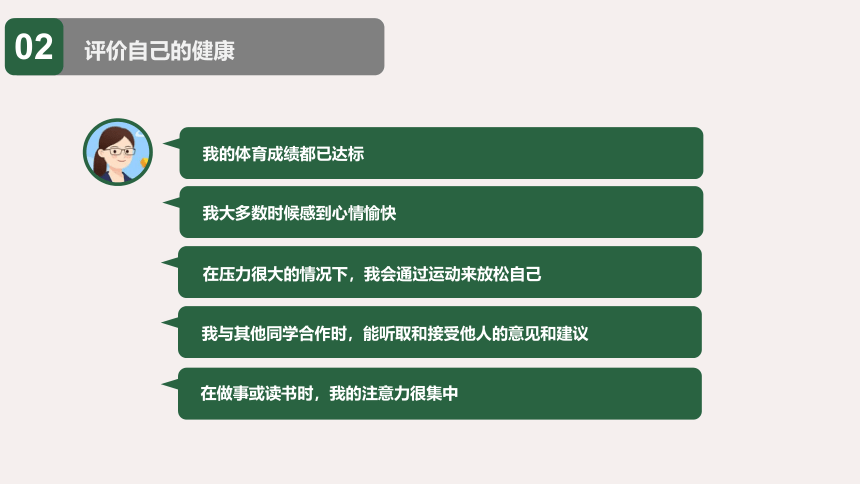 02 评价自己的健康

我的体育成绩都已达标

我大多数时候感到心情愉快

在压力很大的情况下，我会通过运动来放松自己

我与其他同学合作时，能听取和接受他人的意见和建议

在做事或读书时，我的注意力很集中